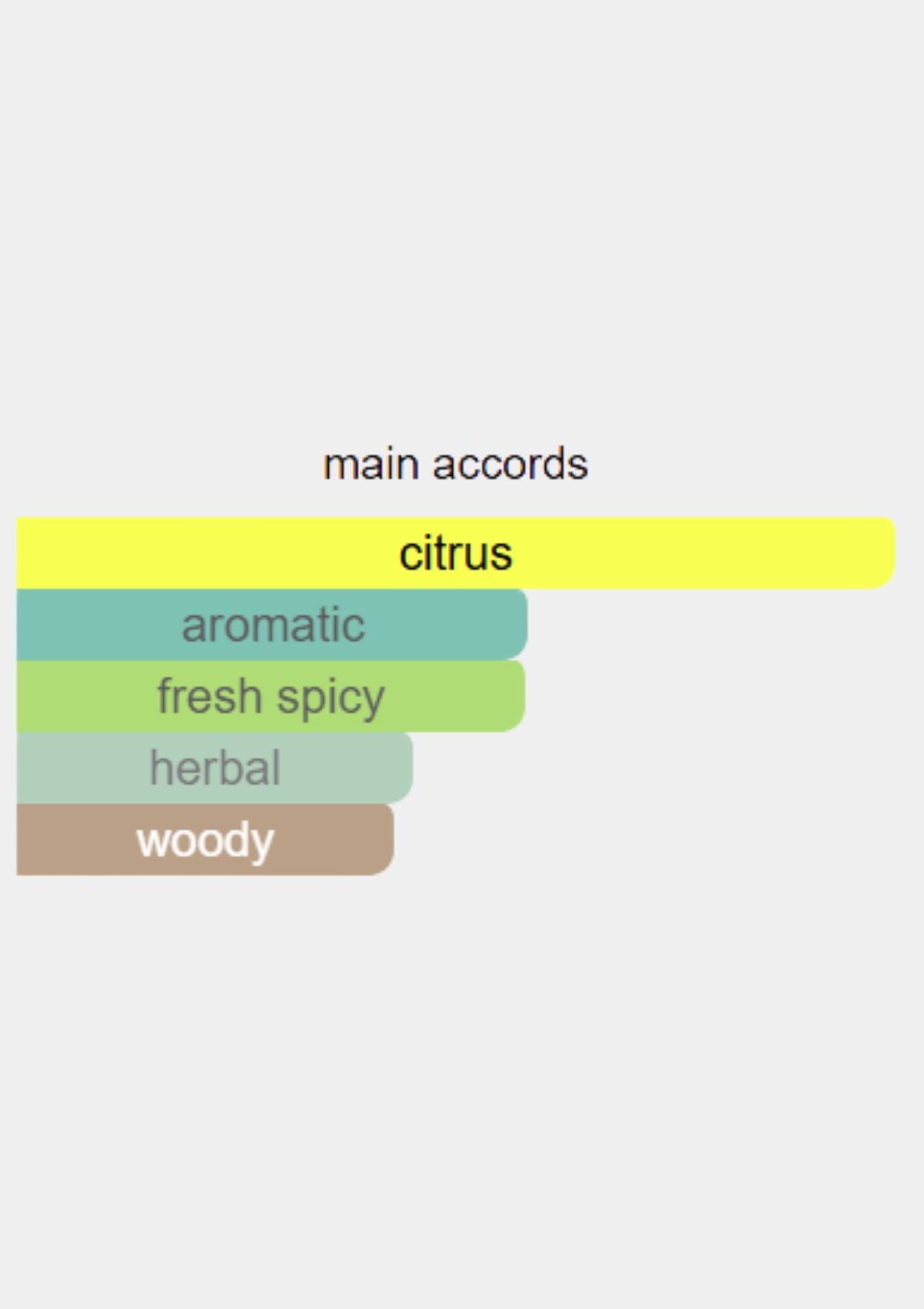 main accords

citrus

aromatic

fresh spicy

herbal

woody